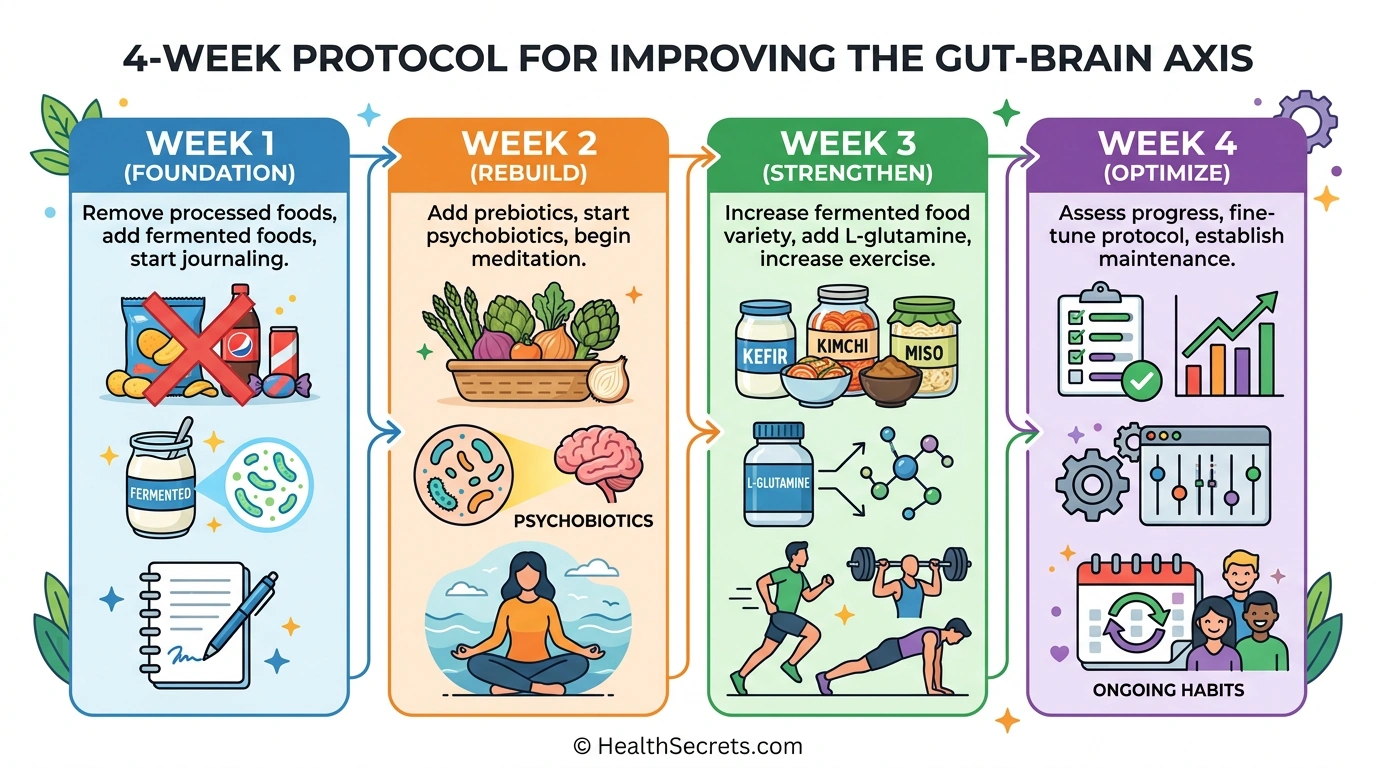 4-WEEK PROTOCOL FOR IMPROVING THE GUT-BRAIN AXIS

WEEK 1
(FOUNDATION)
Remove processed foods, add fermented foods, start journaling.
FERMENTED

WEEK 2
(REBUILD)
Add prebiotics, start psychobiotics, begin meditation.
PSYCHOBIOTICS

WEEK 3
(STRENGTHEN)
Increase fermented food variety, add L-glutamine, increase exercise.
KEFIR
KIMCHI
MISO
L-GLUTAMINE

WEEK 4
(OPTIMIZE)
Assess progress, fine-tune protocol, establish maintenance.
ONGOING HABITS

© HealthSecrets.com